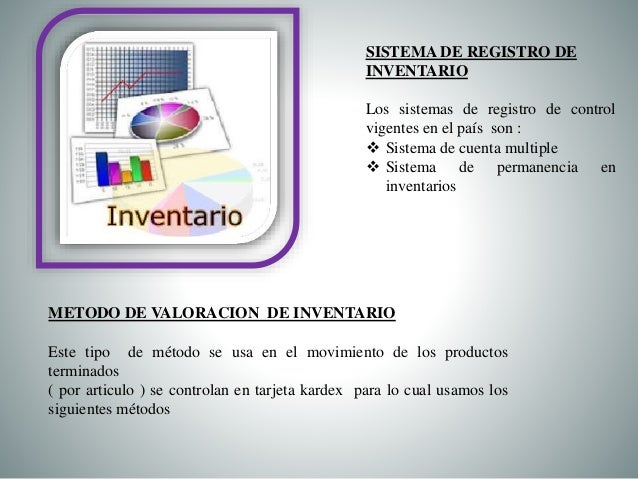 Inventario

SISTEMA DE REGISTRO DE INVENTARIO

Los sistemas de registro de control vigentes en el país son :
❖ Sistema de cuenta multiple
❖ Sistema de permanencia en inventarios

METODO DE VALORACION DE INVENTARIO

Este tipo de método se usa en el movimiento de los productos terminados
( por articulo ) se controlan en tarjeta kardex para lo cual usamos los siguientes métodos